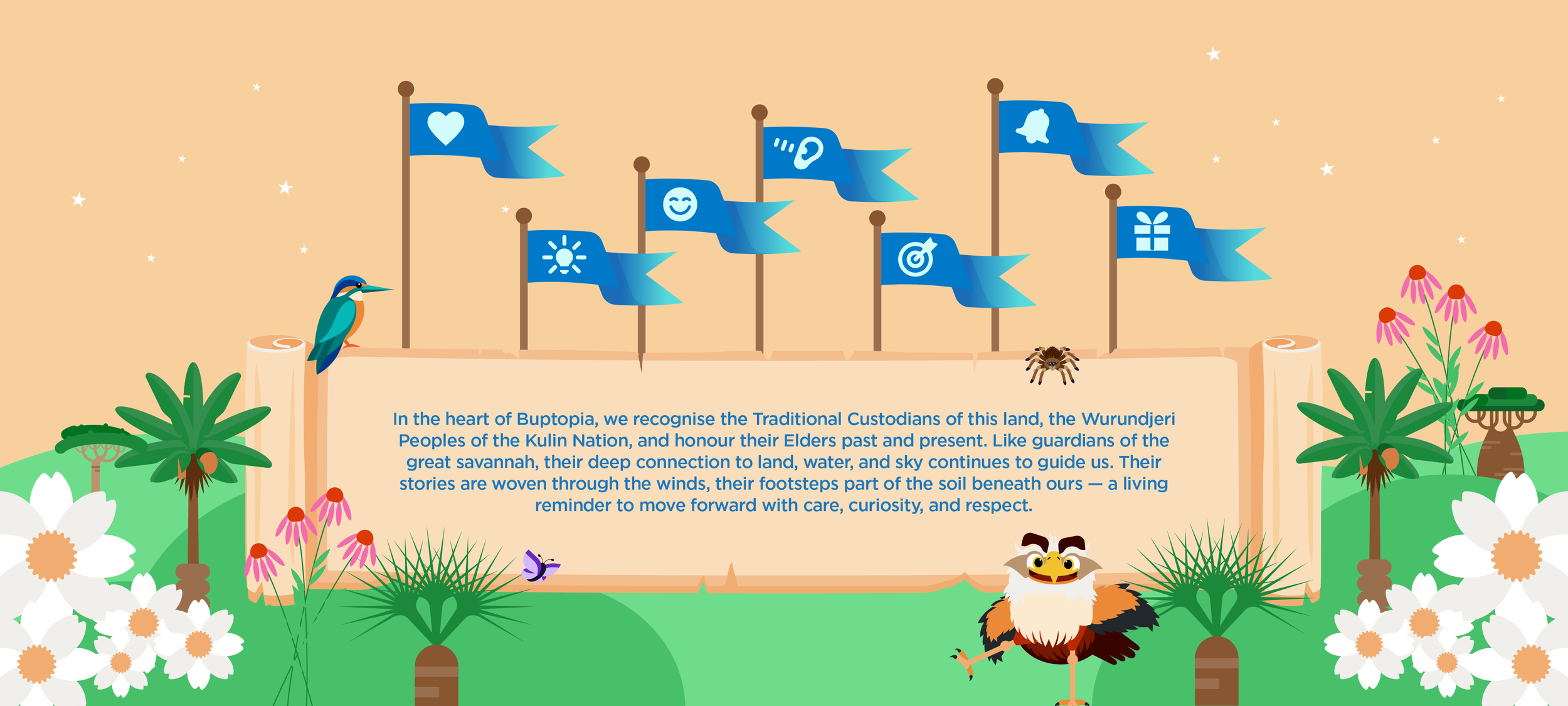 In the heart of Buptopia, we recognise the Traditional Custodians of this land, the Wurundjeri Peoples of the Kulin Nation, and honour their Elders past and present. Like guardians of the great savannah, their deep connection to land, water, and sky continues to guide us. Their stories are woven through the winds, their footsteps part of the soil beneath ours — a living reminder to move forward with care, curiosity, and respect.